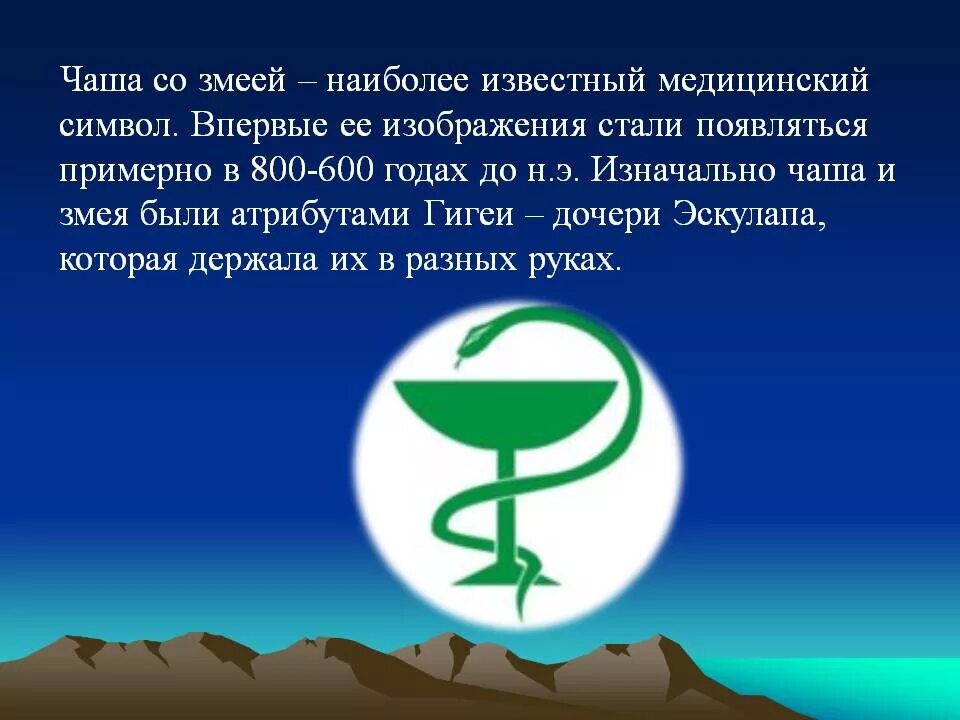 Чаша со змеей – наиболее известный медицинский символ. Впервые ее изображения стали появляться примерно в 800-600 годах до н.э. Изначально чаша и змея были атрибутами Гигеи – дочери Эскулапа, которая держала их в разных руках.